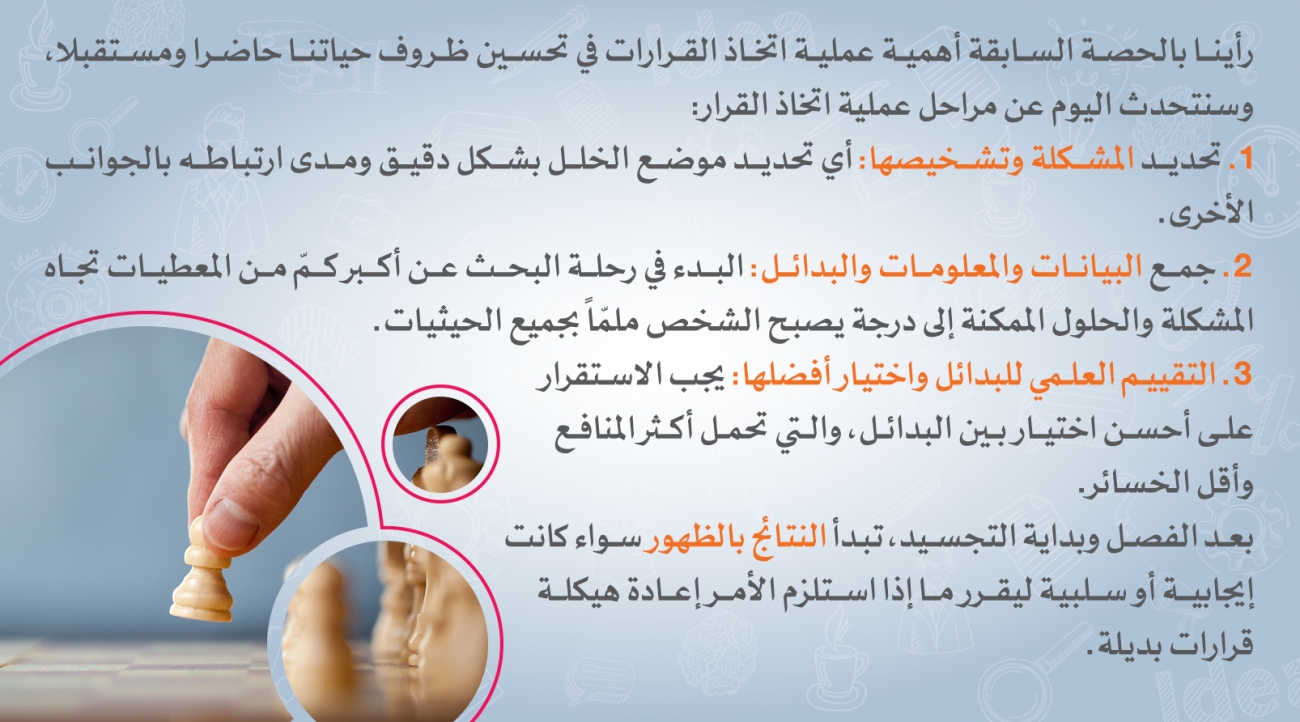 رأينا بالحصة السابقة أهمية عملية اتخاذ القرارات في تحسين ظروف حياتنا حاضرا ومستقبلا، وسنتحدث اليوم عن مراحل عملية اتخاذ القرار:

1. تحديد المشكلة وتشخيصها: أي تحديد موضع الخلل بشكل دقيق ومدى ارتباطه بالجوانب الأخرى.

2. جمع البيانات والمعلومات والبدائل: البدء في رحلة البحث عن أكبر كمّ من المعطيات تجاه المشكلة والحلول الممكنة إلى درجة يصبح الشخص ملمّاً بجميع الحيثيات.

3. التقييم العلمي للبدائل واختيار أفضلها: يجب الاستقرار على أحسن اختيار بين البدائل، والتي تحمل أكثر المنافع وأقل الخسائر.

بعد الفصل وبداية التجسيد، تبدأ النتائج بالظهور سواء كانت إيجابية أو سلبية ليقرر ما إذا استلزم الأمر إعادة هيكلة قرارات بديلة.